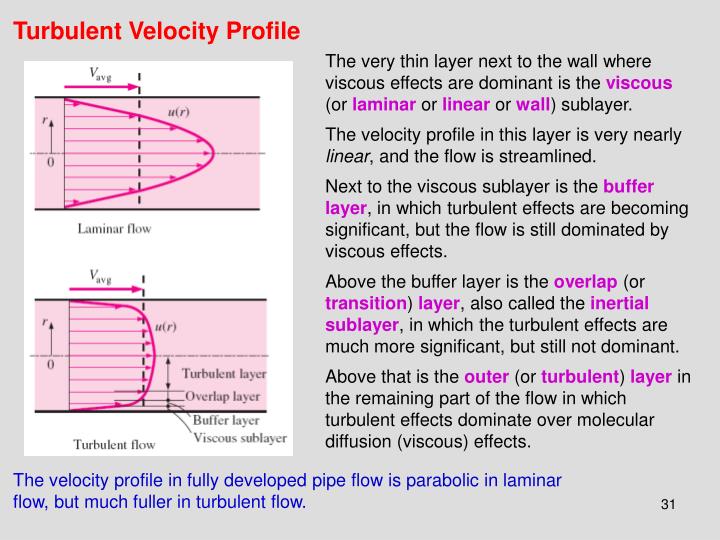 Turbulent Velocity Profile

$V_{avg}$

$u(r)$

$r$

0

Laminar flow

$V_{avg}$

$u(r)$

$r$

0

Turbulent layer

Overlap layer

Buffer layer

Viscous sublayer

Turbulent flow

The very thin layer next to the wall where viscous effects are dominant is the viscous (or laminar or linear or wall) sublayer.

The velocity profile in this layer is very nearly linear, and the flow is streamlined.

Next to the viscous sublayer is the buffer layer, in which turbulent effects are becoming significant, but the flow is still dominated by viscous effects.

Above the buffer layer is the overlap (or transition) layer, also called the inertial sublayer, in which the turbulent effects are much more significant, but still not dominant.

Above that is the outer (or turbulent) layer in the remaining part of the flow in which turbulent effects dominate over molecular diffusion (viscous) effects.

The velocity profile in fully developed pipe flow is parabolic in laminar flow, but much fuller in turbulent flow.

31